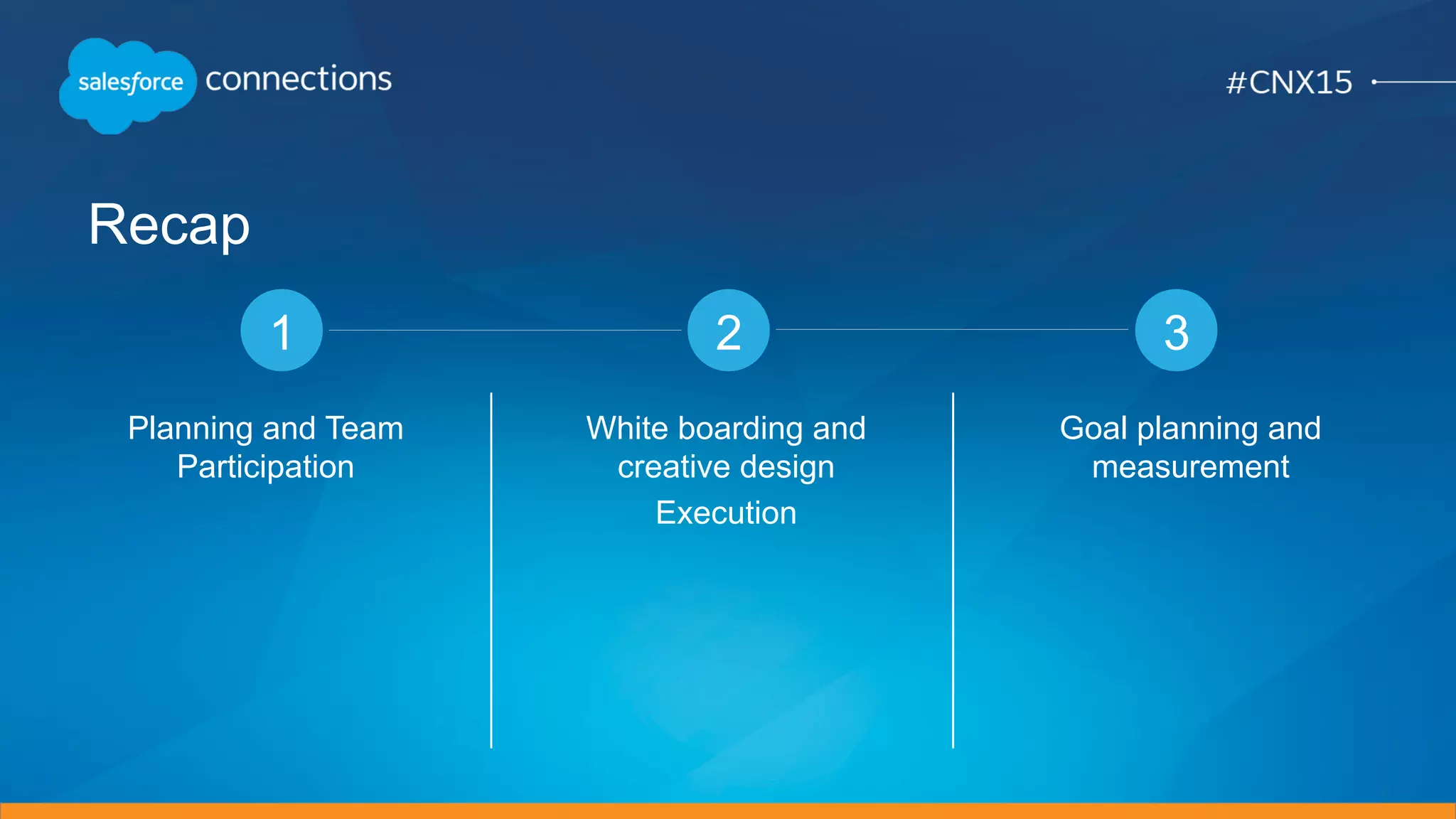 salesforce connections

#CNX15

Recap

1

Planning and Team Participation

2

White boarding and creative design

Execution

3

Goal planning and measurement